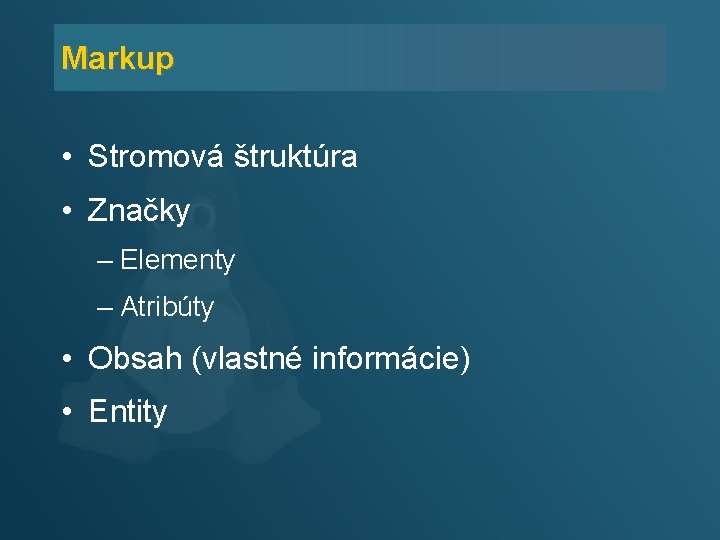 Markup

• Stromová štruktúra
• Značky
– Elementy
– Atribúty
• Obsah (vlastné informácie)
• Entity